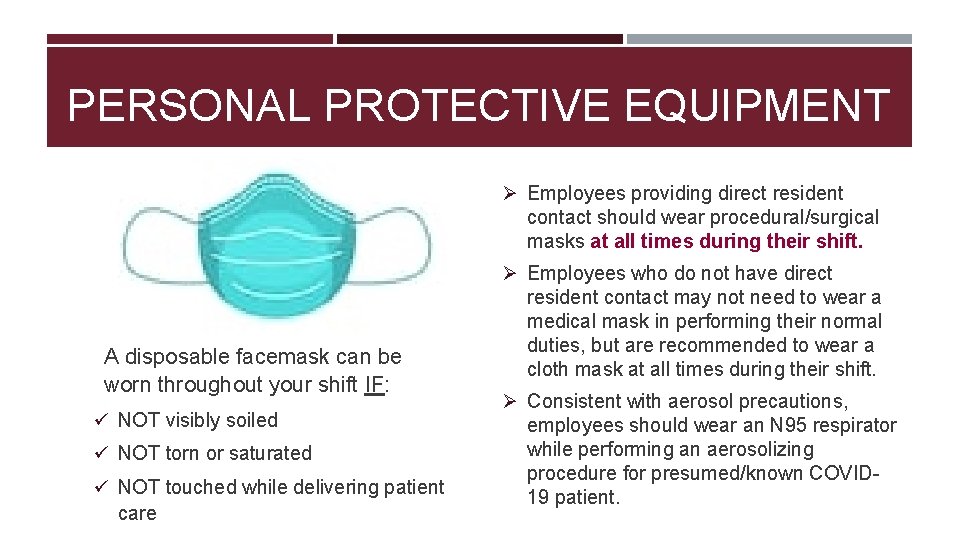 PERSONAL PROTECTIVE EQUIPMENT

A disposable facemask can be worn throughout your shift IF:

✓ NOT visibly soiled

✓ NOT torn or saturated

✓ NOT touched while delivering patient care

➢ Employees providing direct resident contact should wear procedural/surgical masks at all times during their shift.

➢ Employees who do not have direct resident contact may not need to wear a medical mask in performing their normal duties, but are recommended to wear a cloth mask at all times during their shift.

➢ Consistent with aerosol precautions, employees should wear an N95 respirator while performing an aerosolizing procedure for presumed/known COVID-19 patient.